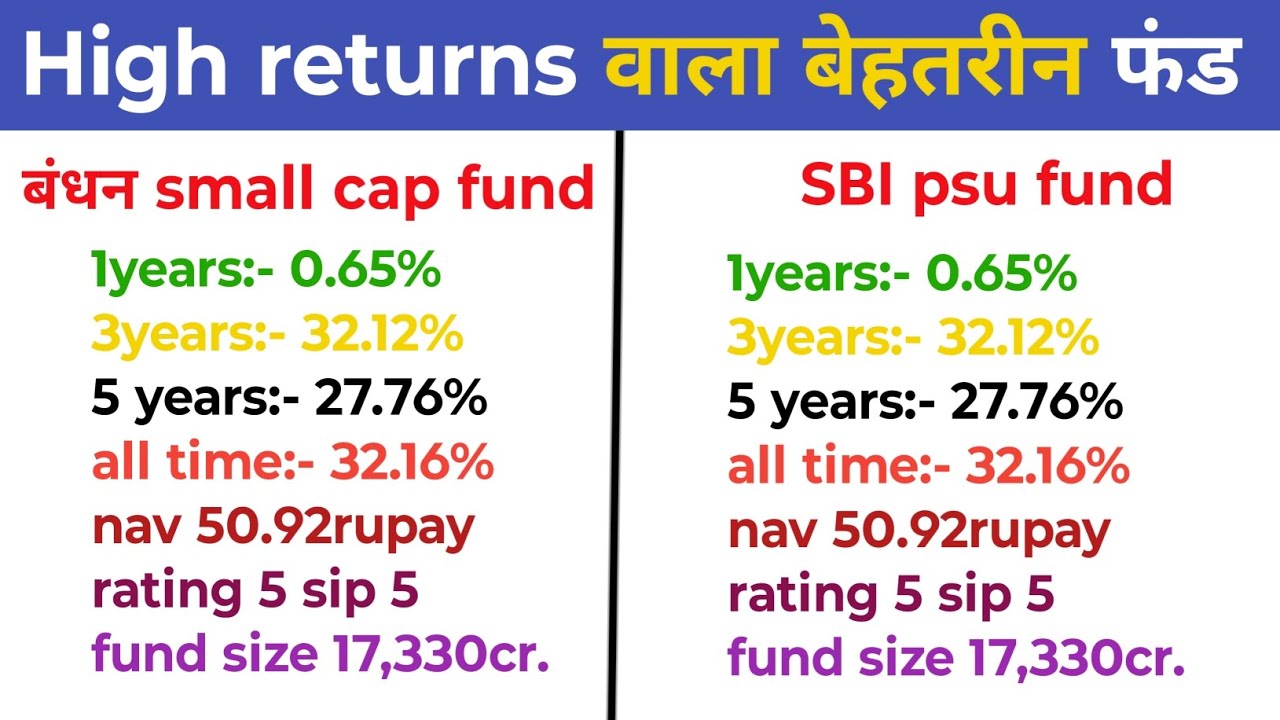 High returns वाला बेहतरीन फंड

बंधन small cap fund

1years:- 0.65%
3years:- 32.12%
5 years:- 27.76%
all time:- 32.16%
nav 50.92rupay
rating 5 sip 5
fund size 17,330cr.

SBI psu fund

1years:- 0.65%
3years:- 32.12%
5 years:- 27.76%
all time:- 32.16%
nav 50.92rupay
rating 5 sip 5
fund size 17,330cr.